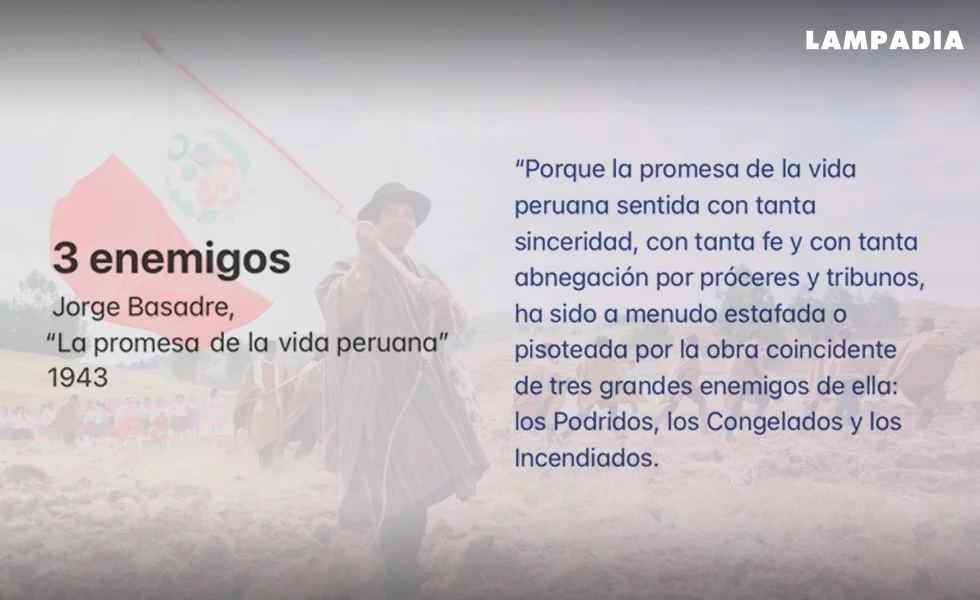 LAMPADIA

3 enemigos

Jorge Basadre,
“La promesa de la vida peruana”
1943

“Porque la promesa de la vida peruana sentida con tanta sinceridad, con tanta fe y con tanta abnegación por próceres y tribunos, ha sido a menudo estafada o pisoteada por la obra coincidente de tres grandes enemigos de ella: los Podridos, los Congelados y los Incendiados.